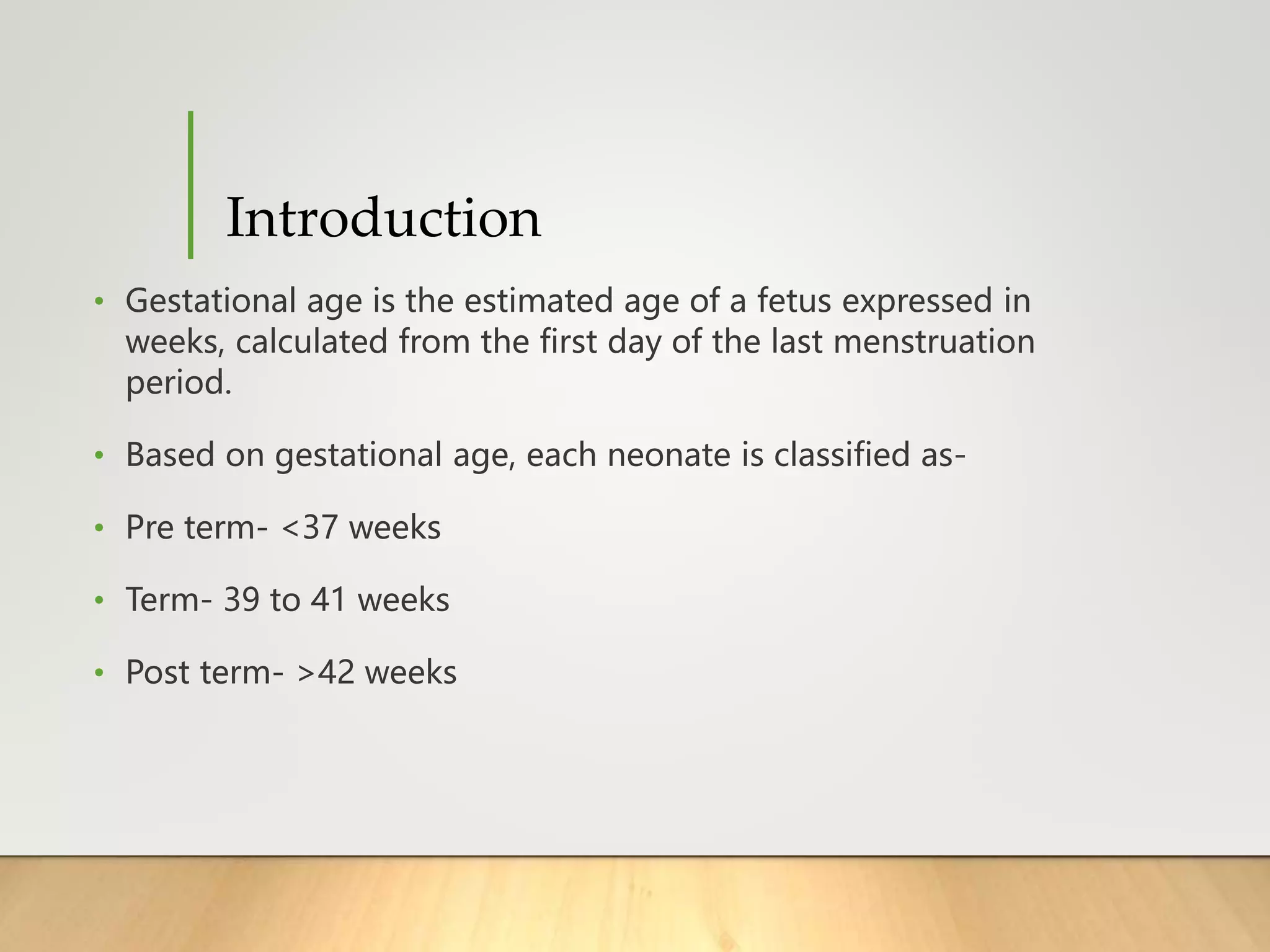 Introduction

• Gestational age is the estimated age of a fetus expressed in weeks, calculated from the first day of the last menstruation period.

• Based on gestational age, each neonate is classified as-

• Pre term- <37 weeks

• Term- 39 to 41 weeks

• Post term- >42 weeks